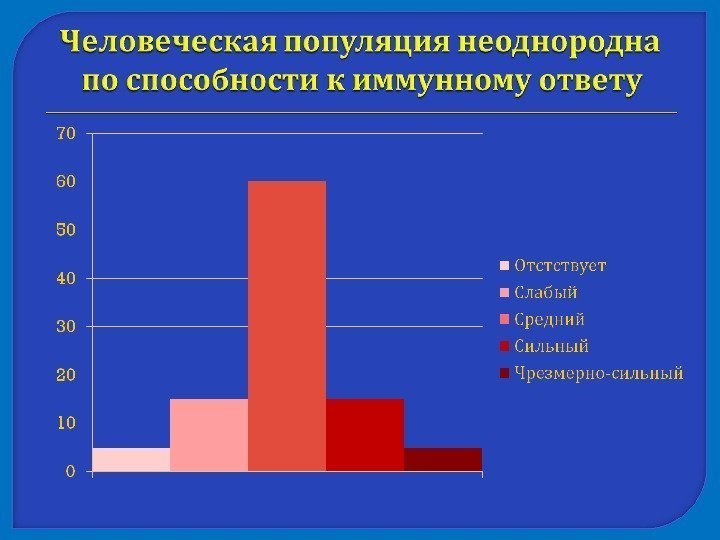 Человеческая популяция неоднородна по способности к иммунному ответу

70
60
50
40
30
20
10
0

Отстствует
Слабый
Средний
Сильный
Чрезмерно-сильный